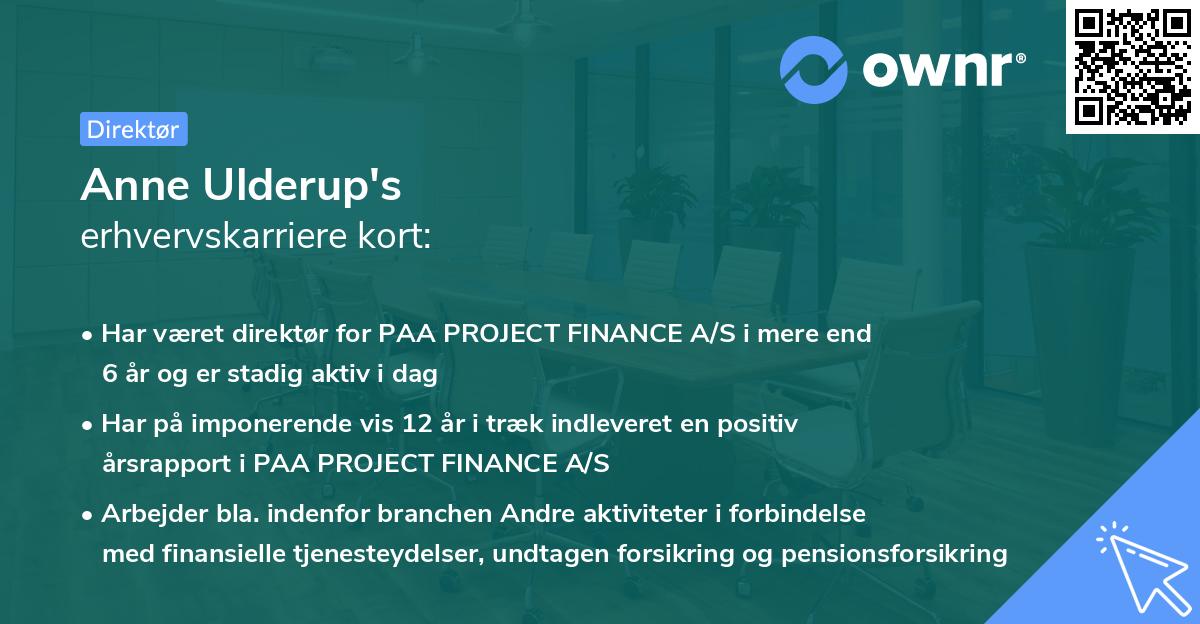 ownr®

Direktør

Anne Ulderup's
erhvervskarriere kort:

• Har været direktør for PAA PROJECT FINANCE A/S i mere end 6 år og er stadig aktiv i dag

• Har på imponerende vis 12 år i træk indleveret en positiv årsrapport i PAA PROJECT FINANCE A/S

• Arbejder bla. indenfor branchen Andre aktiviteter i forbindelse med finansielle tjenesteydelser, undtagen forsikring og pensionsforsikring